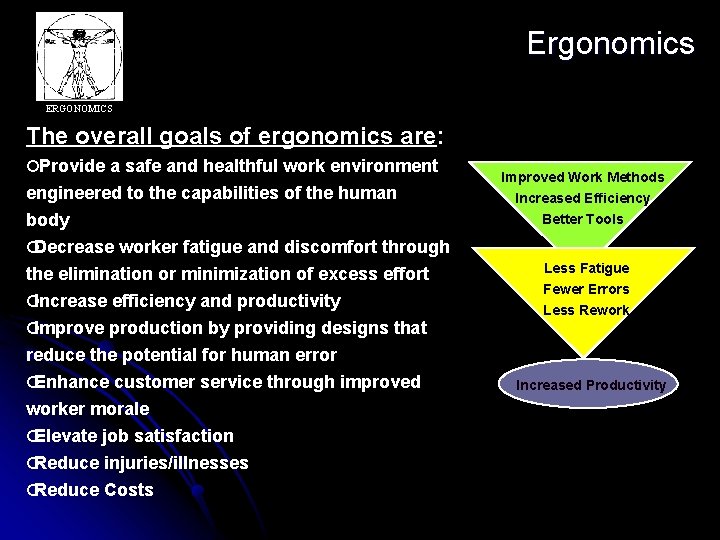 ERGONOMICS

Ergonomics

The overall goals of ergonomics are:

○Provide a safe and healthful work environment engineered to the capabilities of the human body

○Decrease worker fatigue and discomfort through the elimination or minimization of excess effort

○Increase efficiency and productivity

○Improve production by providing designs that reduce the potential for human error

○Enhance customer service through improved worker morale

○Elevate job satisfaction

○Reduce injuries/illnesses

○Reduce Costs

Improved Work Methods
Increased Efficiency
Better Tools

Less Fatigue
Fewer Errors
Less Rework

Increased Productivity